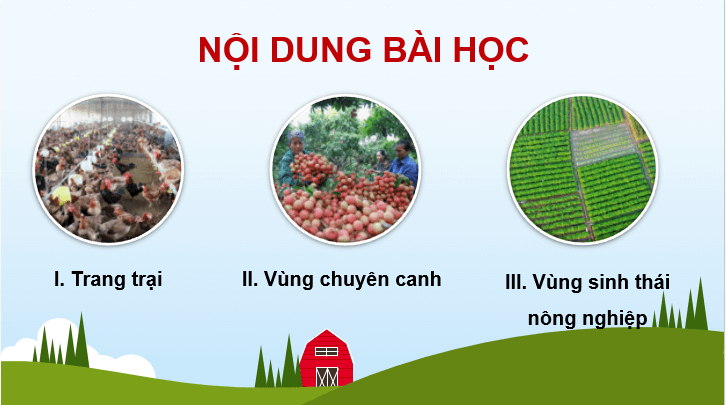 NỘI DUNG BÀI HỌC

I. Trang trại

II. Vùng chuyên canh

III. Vùng sinh thái nông nghiệp